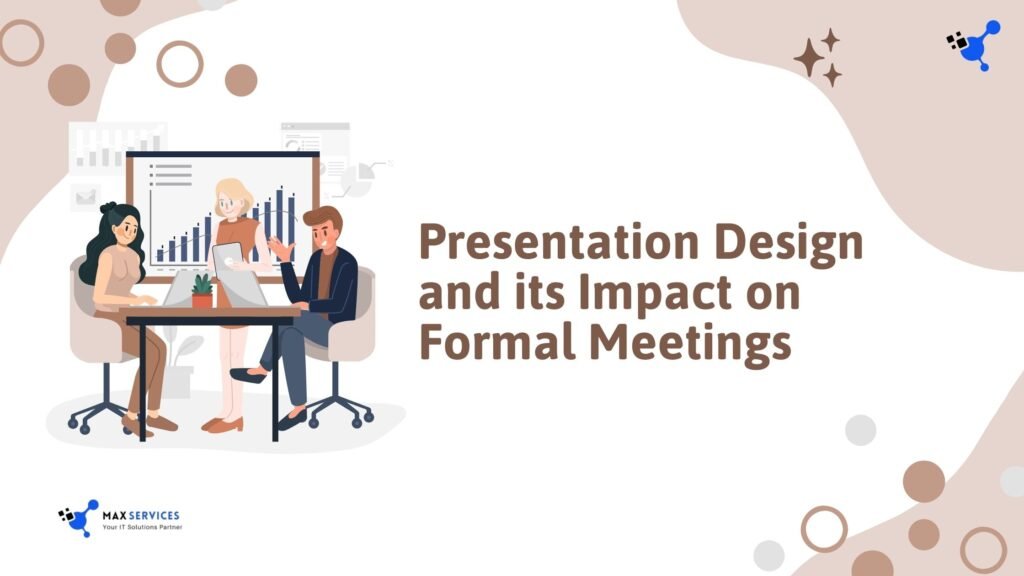 Presentation Design and its Impact on Formal Meetings

MAX SERVICES
Your IT Solutions Partner